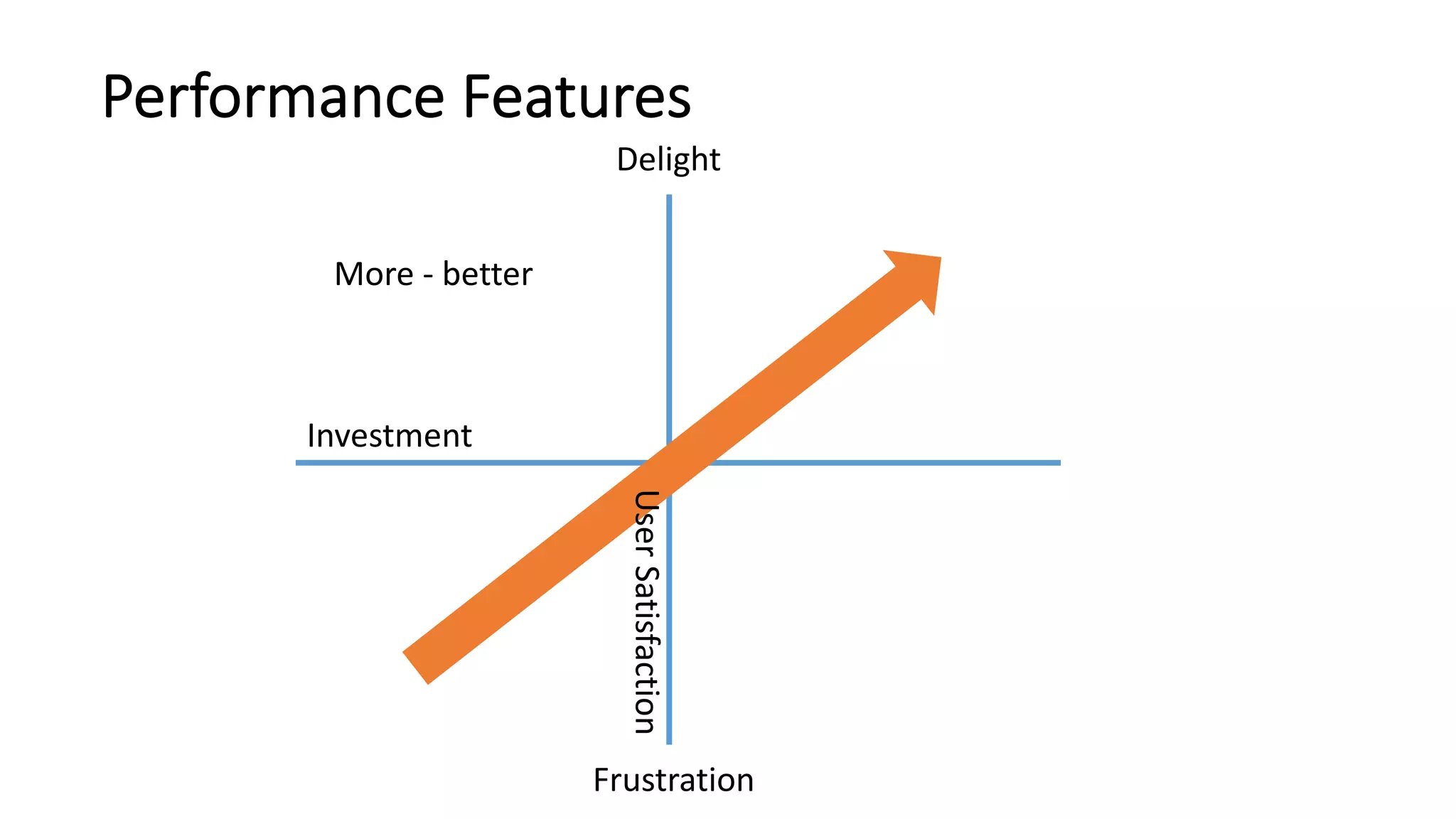 Performance Features

Delight

More - better

Investment

User Satisfaction

Frustration